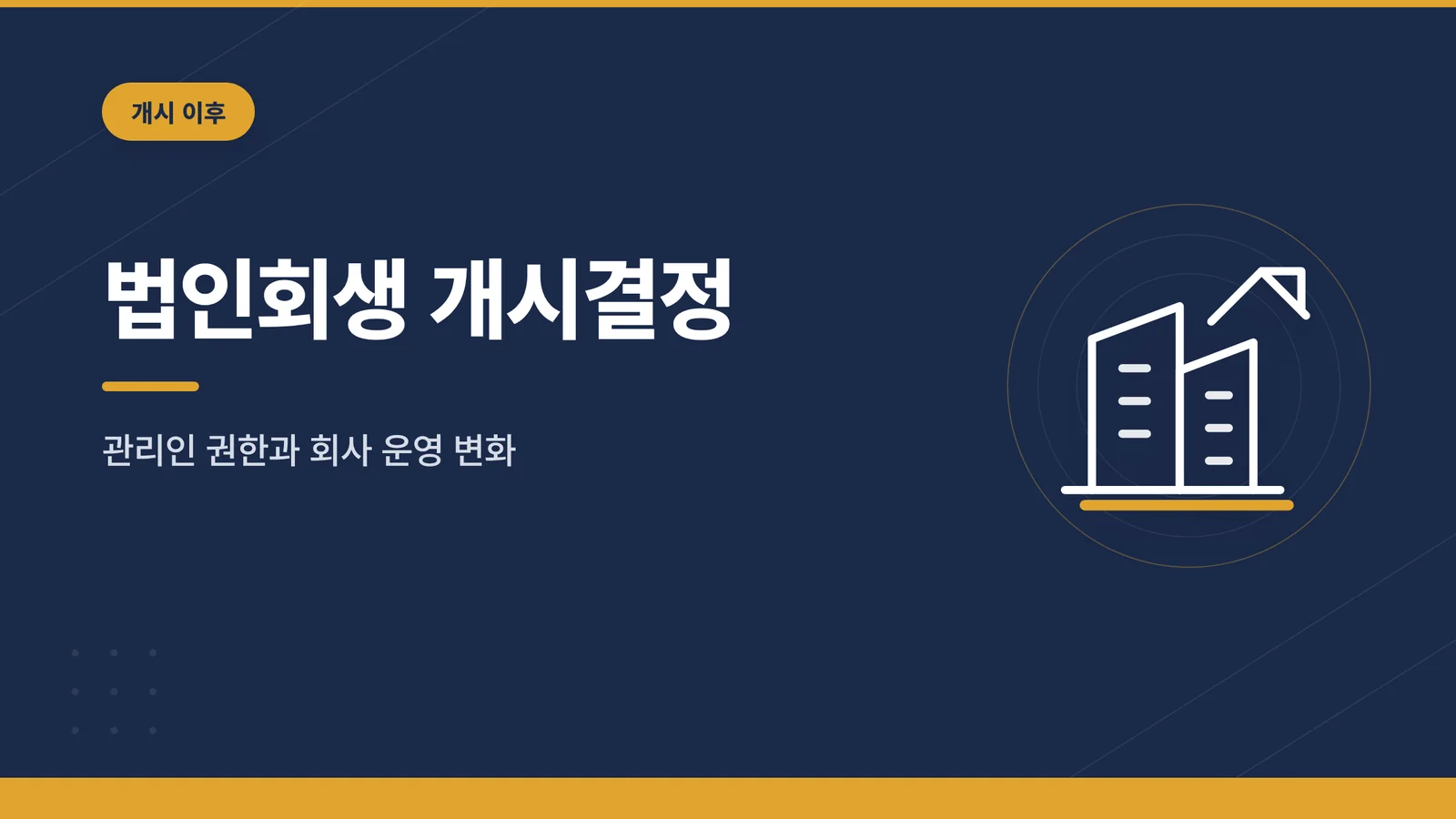 개시 이후

법인회생 개시결정

관리인 권한과 회사 운영 변화